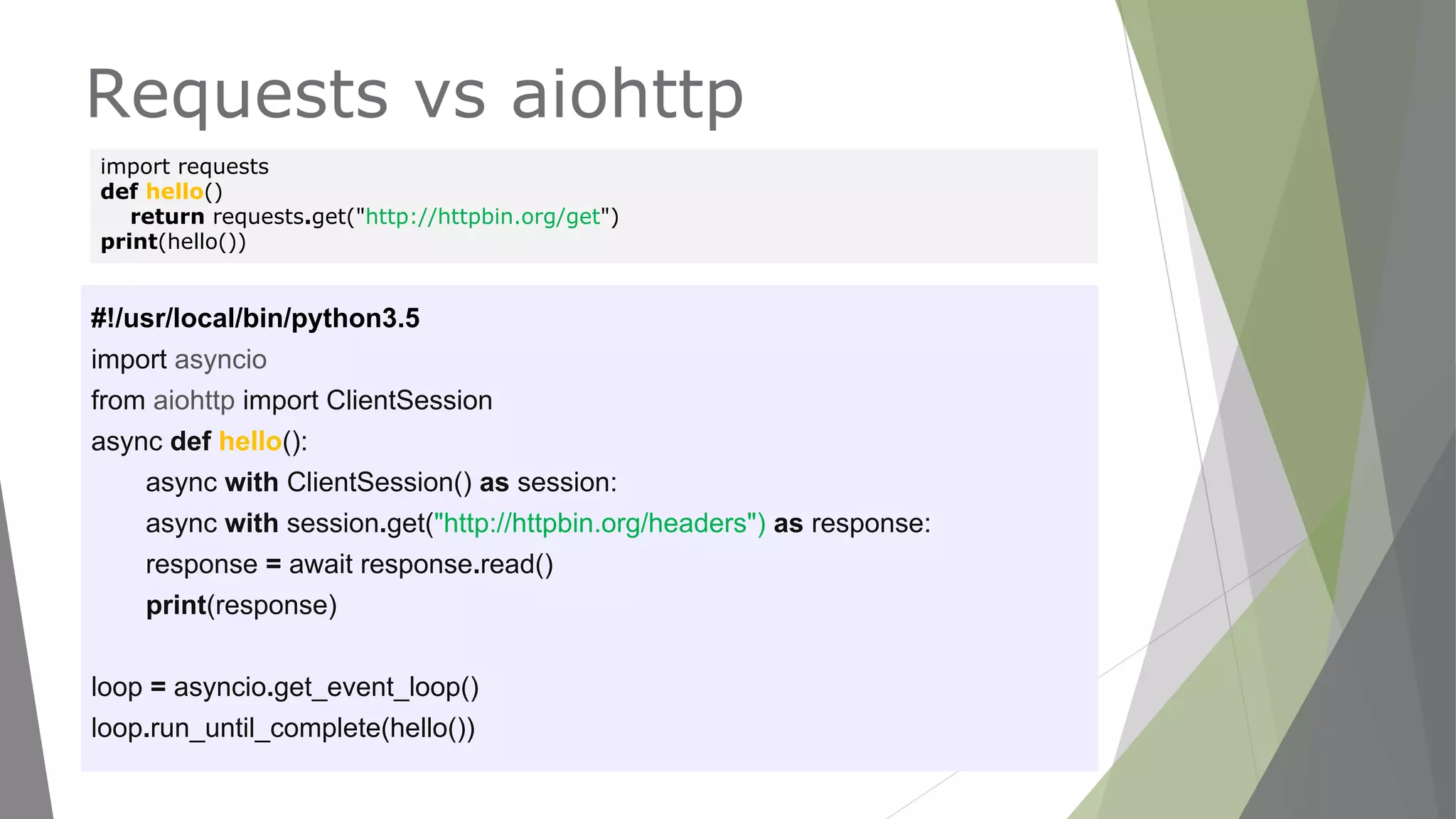 Requests vs aiohttp

import requests
def hello()
    return requests.get("http://httpbin.org/get")
print(hello())

#!/usr/local/bin/python3.5
import asyncio
from aiohttp import ClientSession
async def hello():
    async with ClientSession() as session:
    async with session.get("http://httpbin.org/headers") as response:
    response = await response.read()
    print(response)

loop = asyncio.get_event_loop()
loop.run_until_complete(hello())